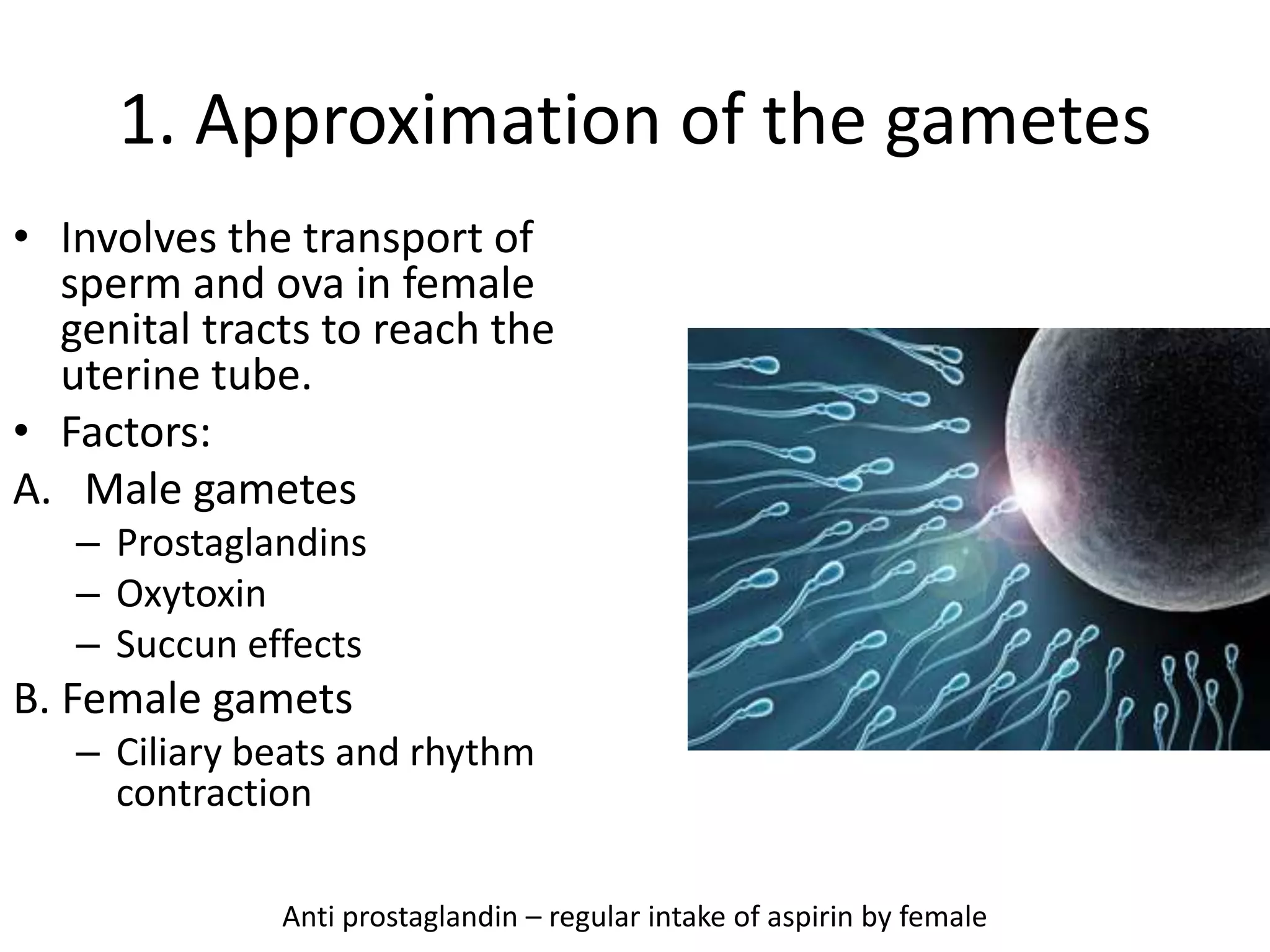 1. Approximation of the gametes

• Involves the transport of sperm and ova in female genital tracts to reach the uterine tube.
• Factors:
A. Male gametes
– Prostaglandins
– Oxytoxin
– Succun effects
B. Female gamets
– Ciliary beats and rhythm contraction

Anti prostaglandin – regular intake of aspirin by female